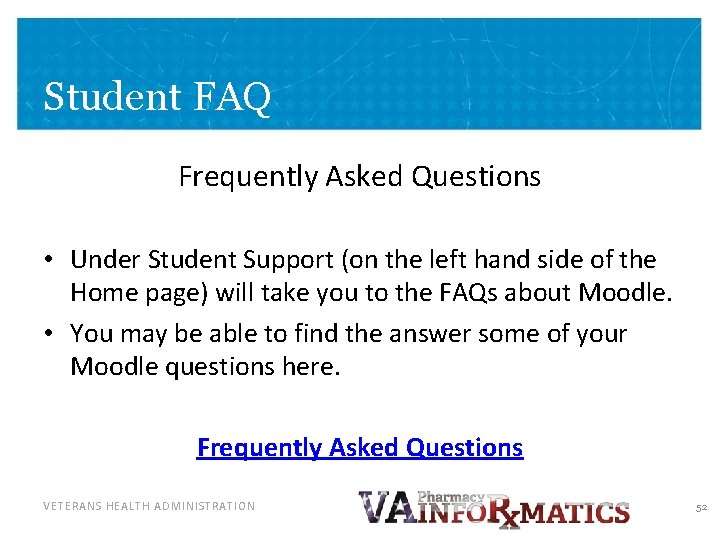 Student FAQ

Frequently Asked Questions

• Under Student Support (on the left hand side of the Home page) will take you to the FAQs about Moodle.

• You may be able to find the answer some of your Moodle questions here.

Frequently Asked Questions

VETERANS HEALTH ADMINISTRATION

VA Pharmacy INFORxMATICS

52